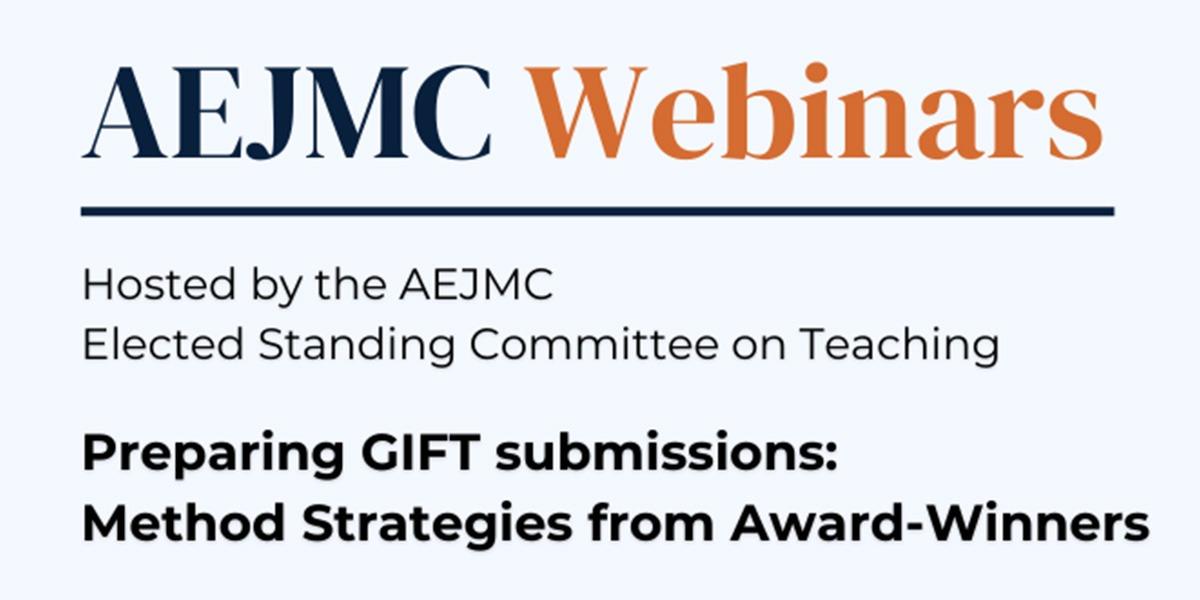 AEJMC Webinars

Hosted by the AEJMC
Elected Standing Committee on Teaching

Preparing GIFT submissions:
Method Strategies from Award-Winners